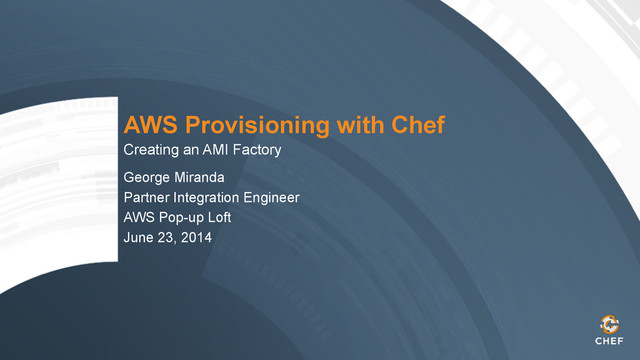 AWS Provisioning with Chef
Creating an AMI Factory

George Miranda
Partner Integration Engineer
AWS Pop-up Loft
June 23, 2014

CHEF